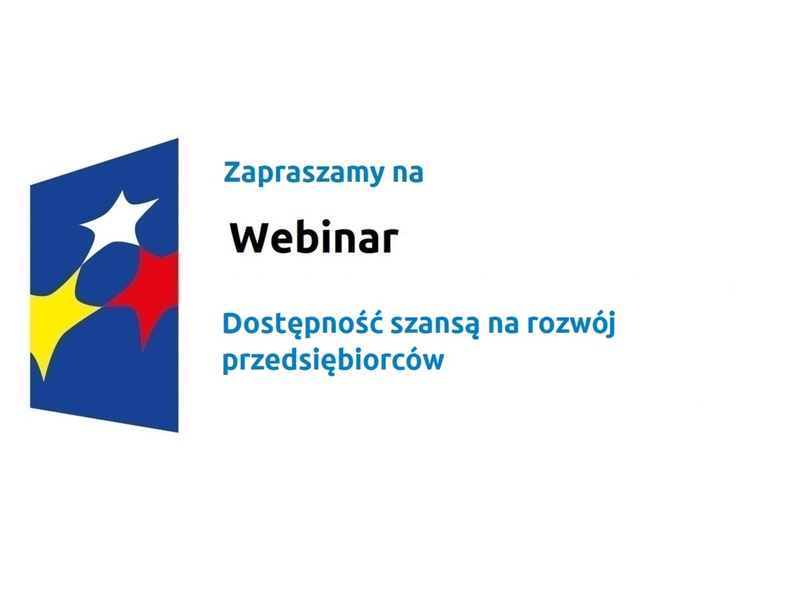 Zapraszamy na

Webinar

Dostępność szansą na rozwój przedsiębiorców